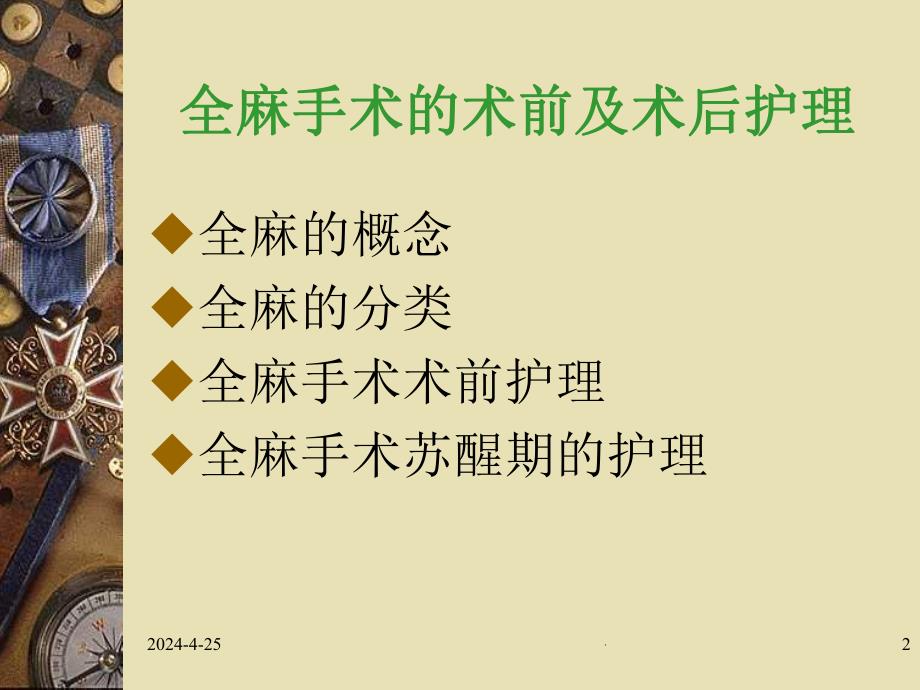 全麻手术的术前及术后护理

◆全麻的概念
◆全麻的分类
◆全麻手术术前护理
◆全麻手术苏醒期的护理

2024-4-25

.

2